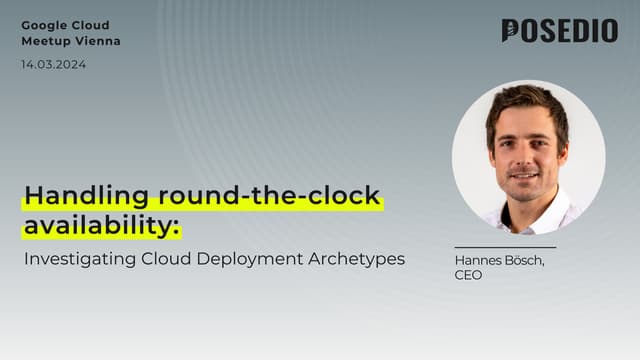 Google Cloud
Meetup Vienna

14.03.2024

POSEDIO

Handling round-the-clock availability:

Investigating Cloud Deployment Archetypes

Hannes Bösch,
CEO